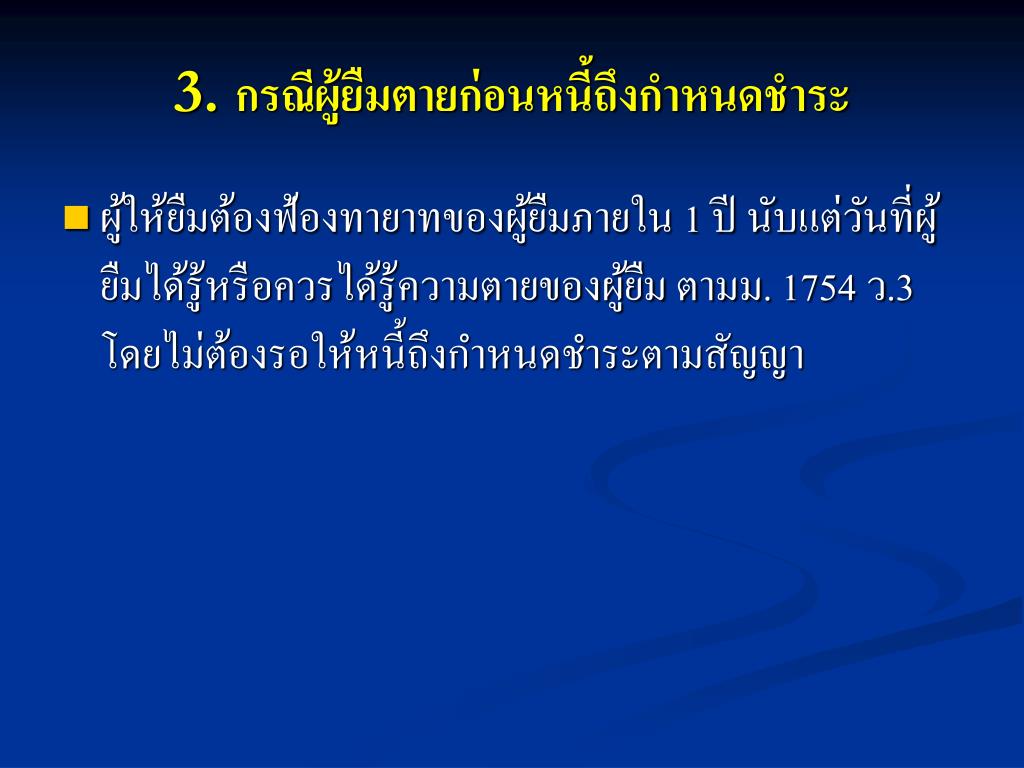 3. กรณีผู้ยืมตายก่อนหนี้ถึงกำหนดชำระ

ผู้ให้ยืมต้องฟ้องทายาทของผู้ยืมภายใน 1 ปี นับแต่วันที่ผู้ยืมได้รู้หรือควรได้รู้ความตายของผู้ยืม ตามม. 1754 ว.3 โดยไม่ต้องรอให้หนี้ถึงกำหนดชำระตามสัญญา